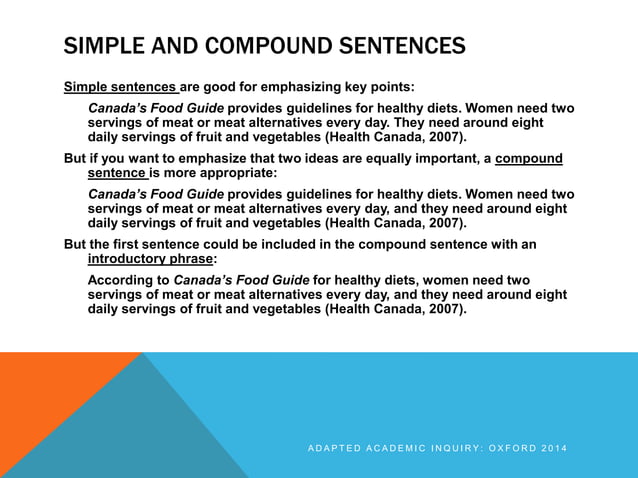 SIMPLE AND COMPOUND SENTENCES

Simple sentences are good for emphasizing key points:

Canada's Food Guide provides guidelines for healthy diets. Women need two servings of meat or meat alternatives every day. They need around eight daily servings of fruit and vegetables (Health Canada, 2007).

But if you want to emphasize that two ideas are equally important, a compound sentence is more appropriate:

Canada's Food Guide provides guidelines for healthy diets. Women need two servings of meat or meat alternatives every day, and they need around eight daily servings of fruit and vegetables (Health Canada, 2007).

But the first sentence could be included in the compound sentence with an introductory phrase:

According to Canada's Food Guide for healthy diets, women need two servings of meat or meat alternatives every day, and they need around eight daily servings of fruit and vegetables (Health Canada, 2007).

ADAPTED ACADEMIC INQUIRY: OXFORD 2014